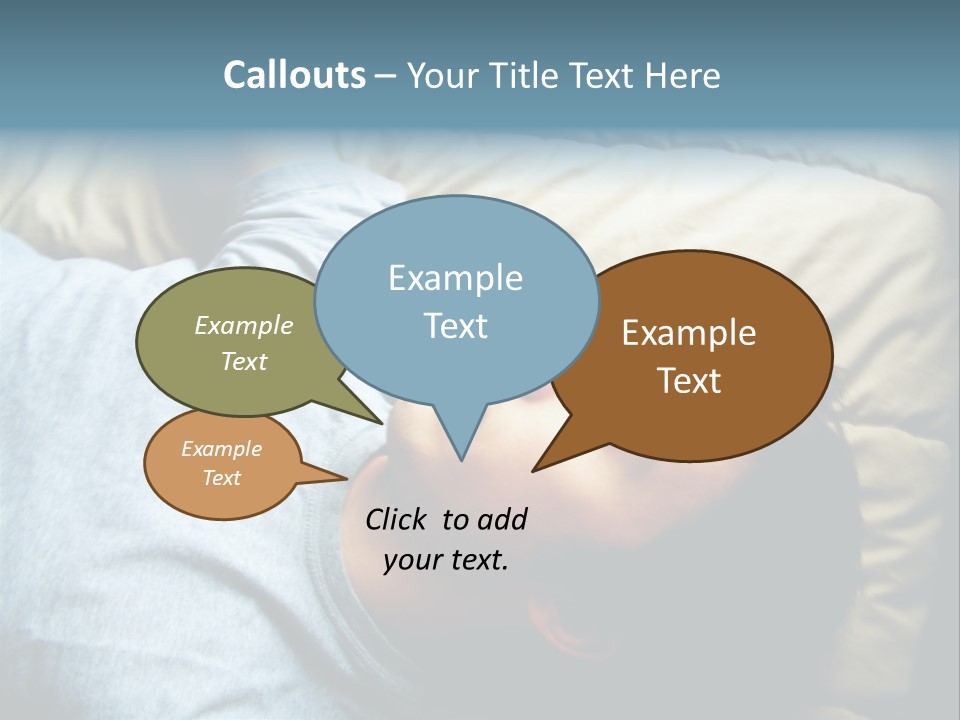 Callouts – Your Title Text Here

Example Text

Example Text

Example Text

Example Text

Click to add your text.